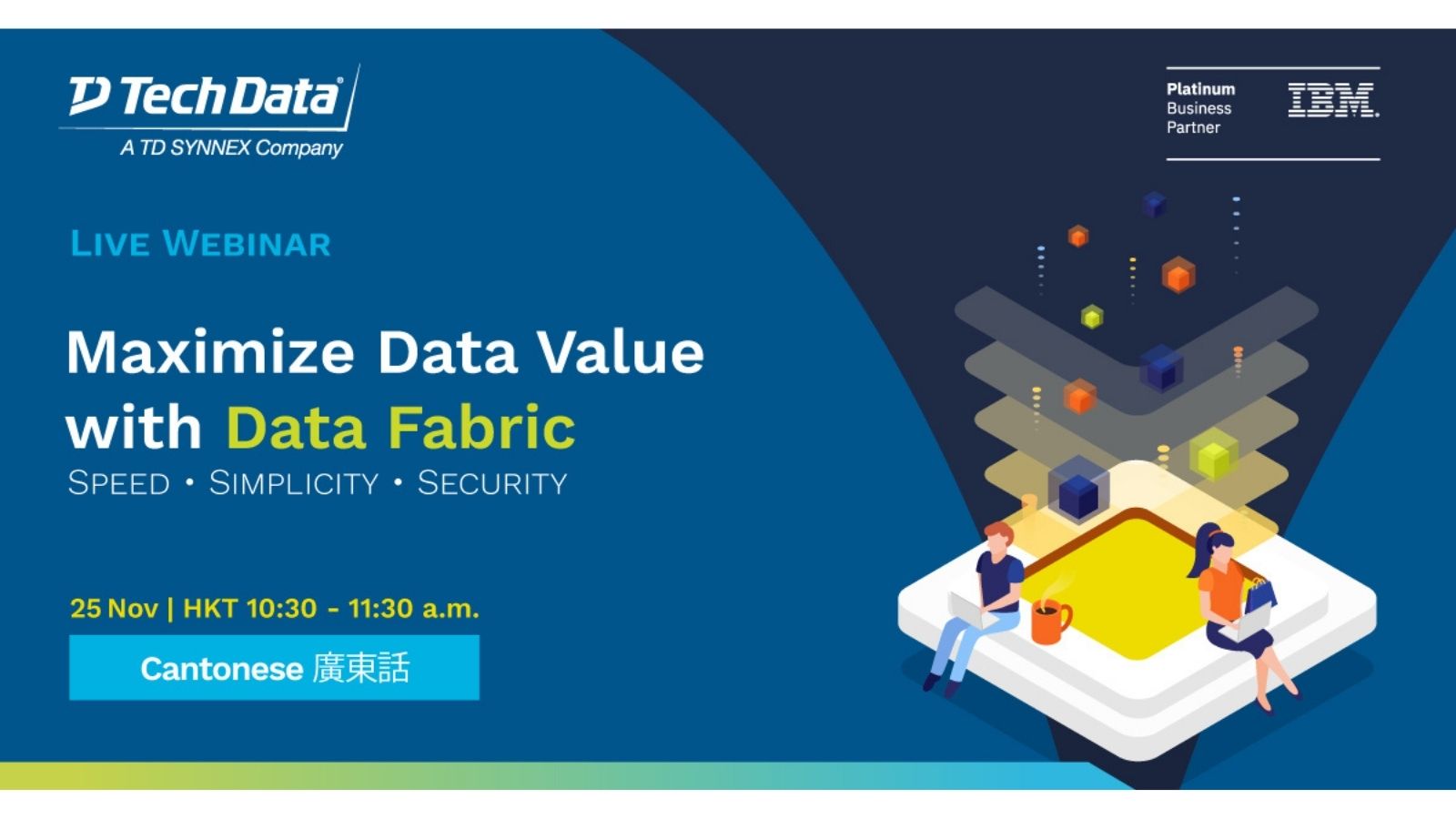 Tech Data
A TD SYNNEX Company

Platinum Business Partner IBM

LIVE WEBINAR

Maximize Data Value with Data Fabric

SPEED • SIMPLICITY • SECURITY

25 Nov | HKT 10:30 - 11:30 a.m.

Cantonese 廣東話